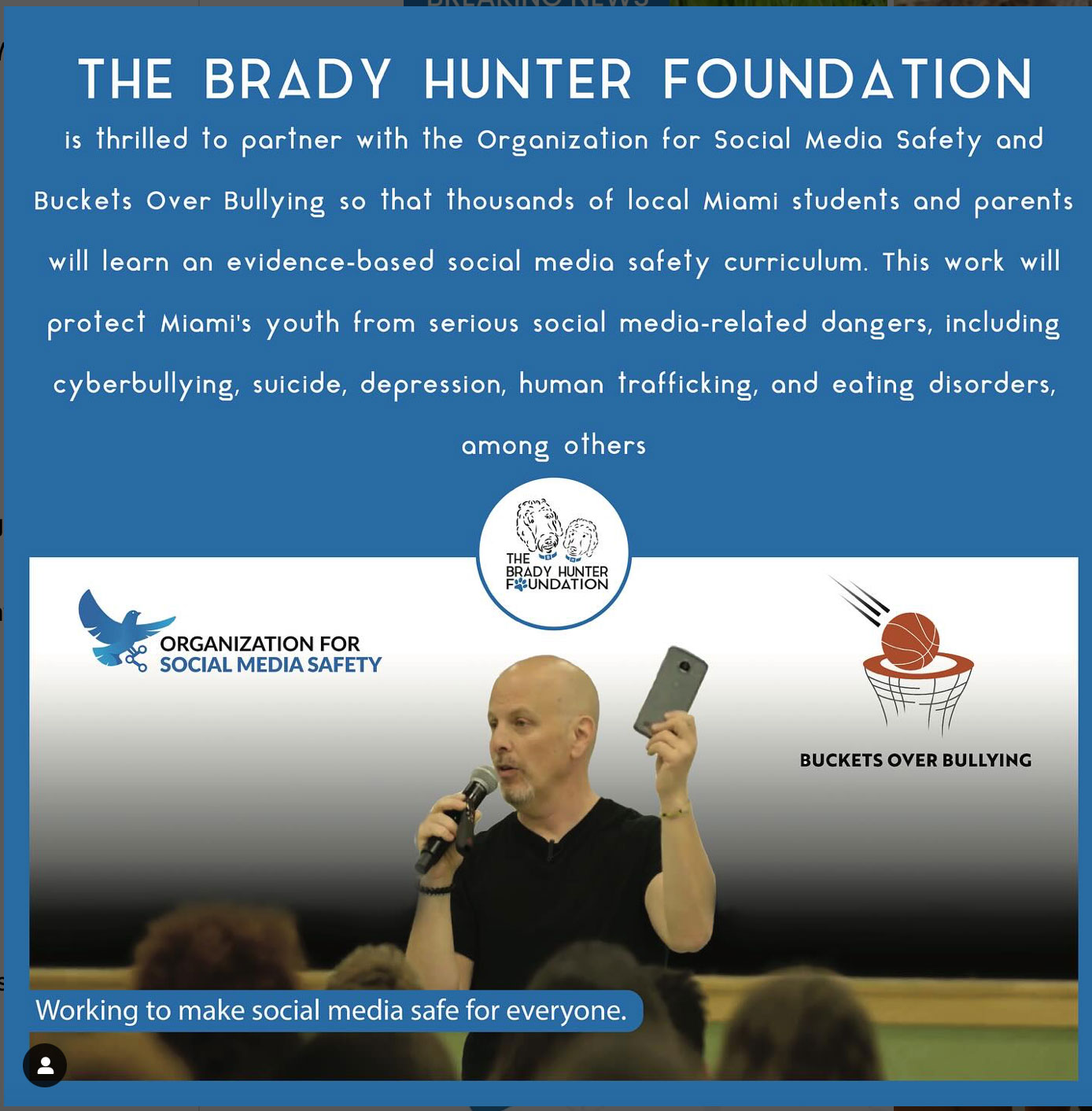 THE BRADY HUNTER FOUNDATION

is thrilled to partner with the Organization for Social Media Safety and Buckets Over Bullying so that thousands of local Miami students and parents will learn an evidence-based social media safety curriculum. This work will protect Miami's youth from serious social media-related dangers, including cyberbullying, suicide, depression, human trafficking, and eating disorders, among others

THE BRADY HUNTER FOUNDATION

ORGANIZATION FOR SOCIAL MEDIA SAFETY

BUCKETS OVER BULLYING

Working to make social media safe for everyone.